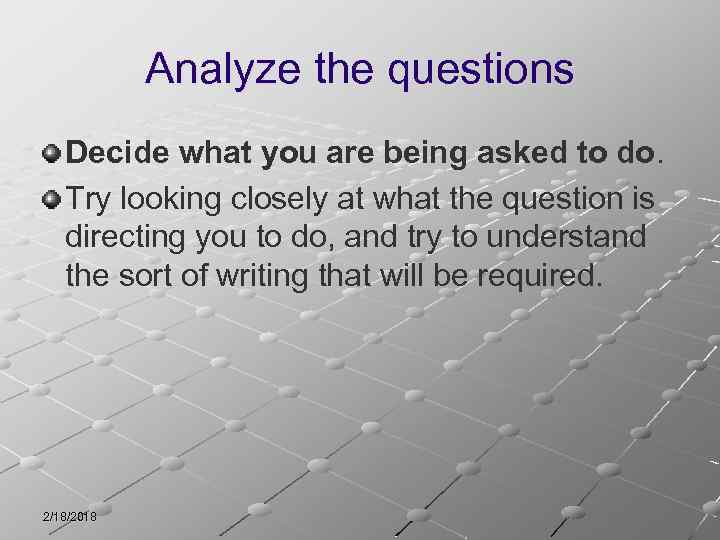 Analyze the questions

Decide what you are being asked to do.

Try looking closely at what the question is directing you to do, and try to understand the sort of writing that will be required.

2/18/2018